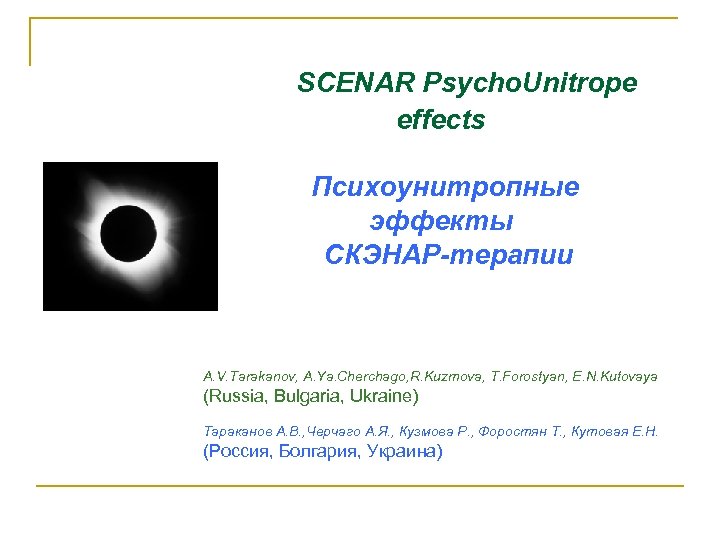 SCENAR PsychoUnitrope effects

Психоунитропные эффекты СКЭНАР-терапии

A.V.Tarakanov, A.Ya.Cherchago,R.Kuzmova, T.Forostyan, E.N.Kutovaya
(Russia, Bulgaria, Ukraine)

Тараканов А.В.,Черчаго А.Я., Кузмова Р., Форостян Т., Кутовая Е.Н.
(Россия, Болгария, Украина)